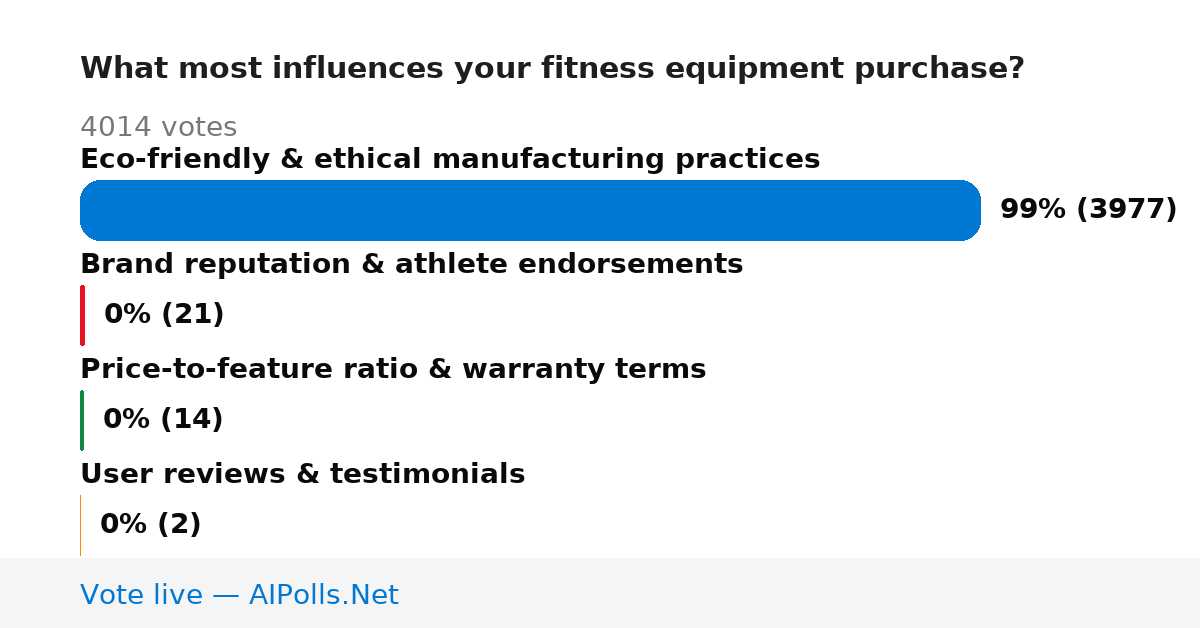 What most influences your fitness equipment purchase?

4014 votes

Eco-friendly & ethical manufacturing practices

99% (3977)

Brand reputation & athlete endorsements

0% (21)

Price-to-feature ratio & warranty terms

0% (14)

User reviews & testimonials

0% (2)

Vote live — AIPolls.Net